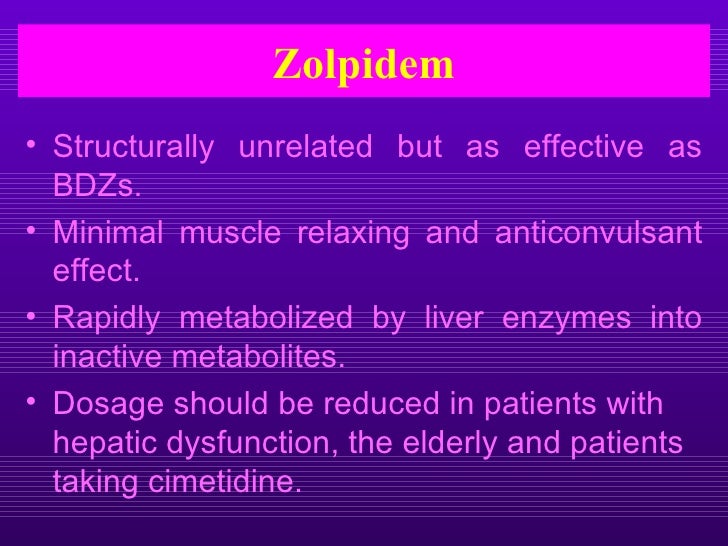 Zolpidem

• Structurally unrelated but as effective as BDZs.
• Minimal muscle relaxing and anticonvulsant effect.
• Rapidly metabolized by liver enzymes into inactive metabolites.
• Dosage should be reduced in patients with hepatic dysfunction, the elderly and patients taking cimetidine.